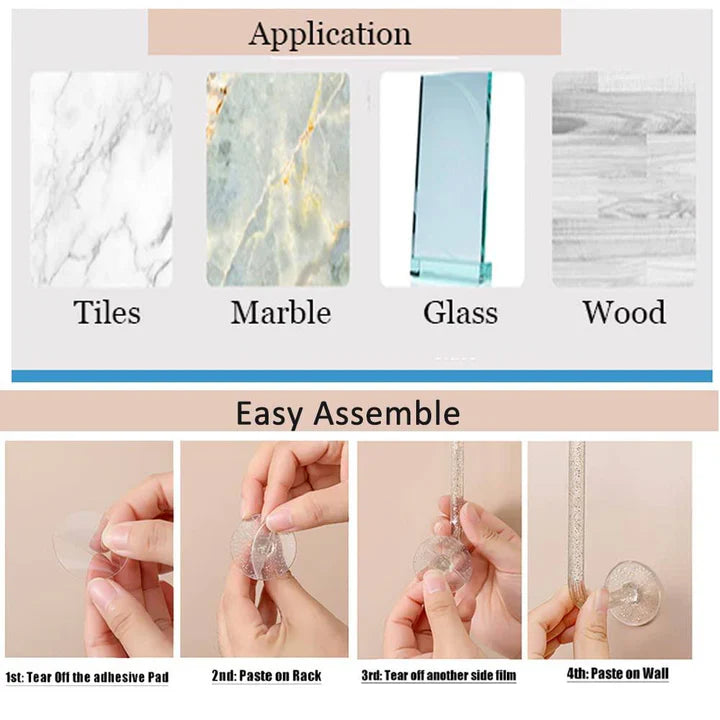 Application

Tiles

Marble

Glass

Wood

Easy Assemble

1st: Tear Off the adhesive Pad

2nd: Paste on Rack

3rd: Tear off another side film

4th: Paste on Wall